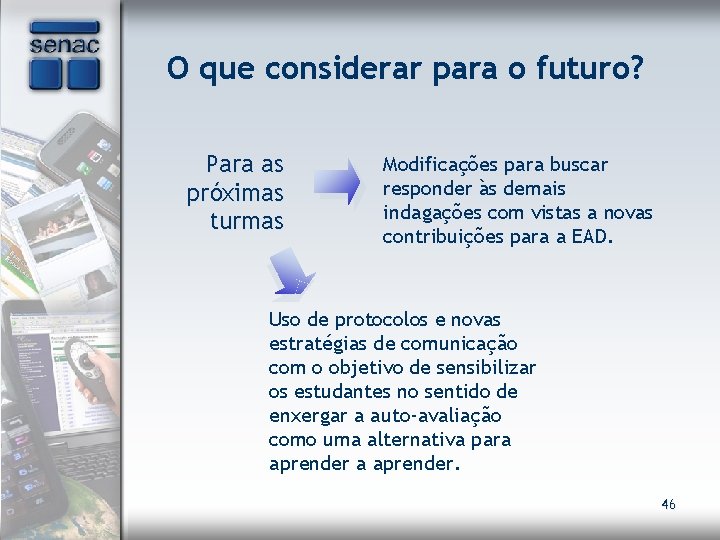 senac

O que considerar para o futuro?

Para as próximas turmas

Modificações para buscar responder às demais indagações com vistas a novas contribuições para a EAD.

Uso de protocolos e novas estratégias de comunicação com o objetivo de sensibilizar os estudantes no sentido de enxergar a auto-avaliação como uma alternativa para aprender a aprender.

46